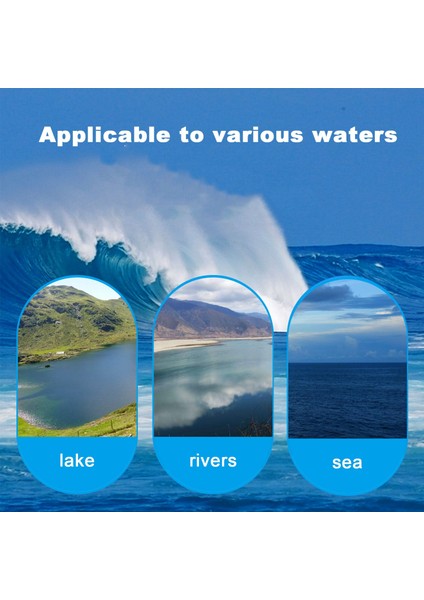 Applicable to various waters

lake

rivers

sea